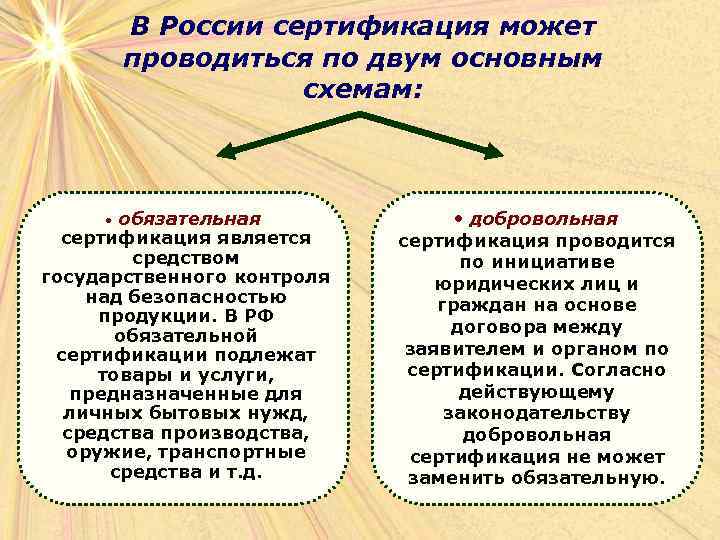 В России сертификация может проводиться по двум основным схемам:

• обязательная сертификация является средством государственного контроля над безопасностью продукции. В РФ обязательной сертификации подлежат товары и услуги, предназначенные для личных бытовых нужд, средства производства, оружие, транспортные средства и т.д.

• добровольная сертификация проводится по инициативе юридических лиц и граждан на основе договора между заявителем и органом по сертификации. Согласно действующему законодательству добровольная сертификация не может заменить обязательную.